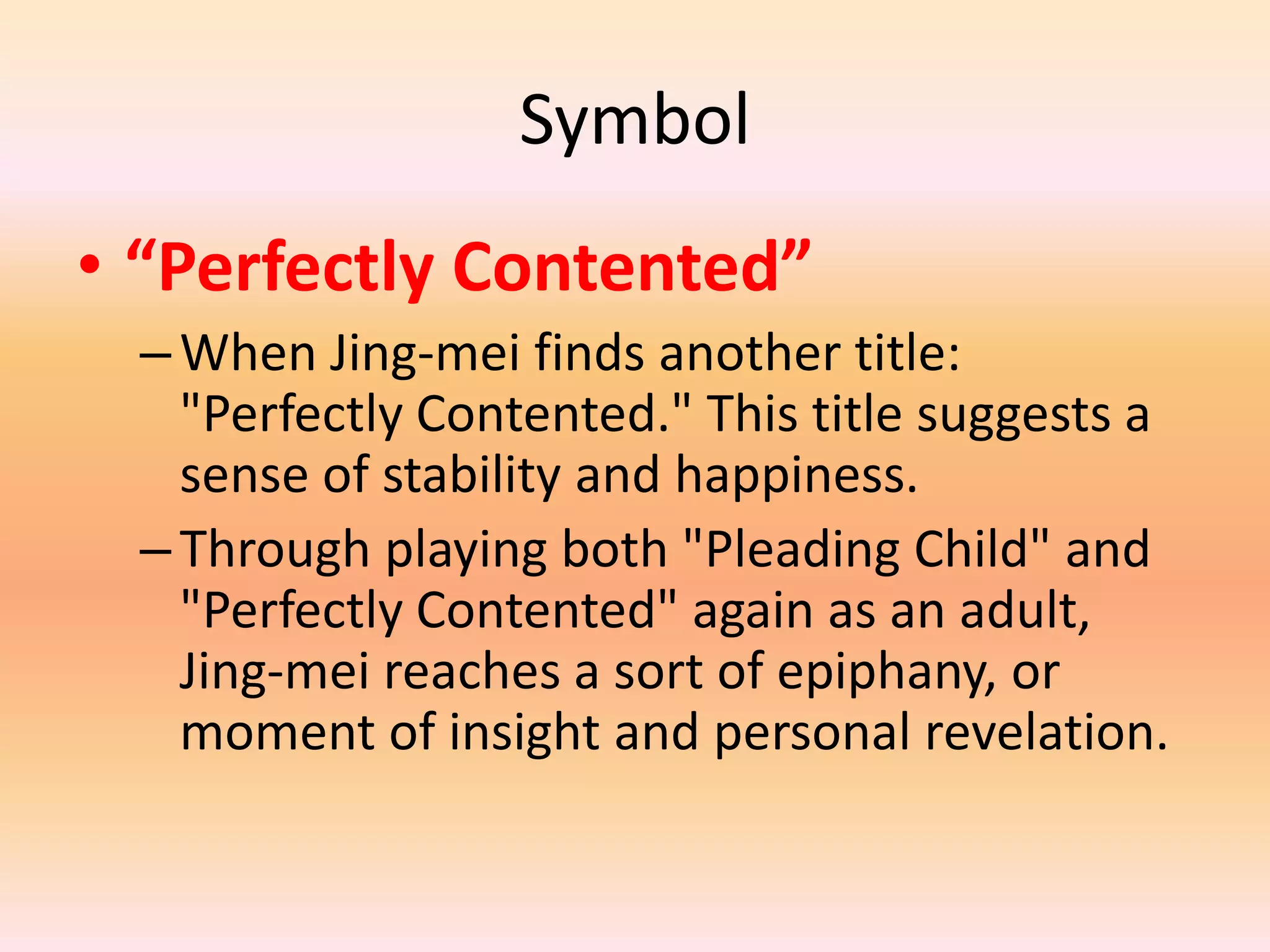 Symbol

• “Perfectly Contented”

– When Jing-mei finds another title: "Perfectly Contented." This title suggests a sense of stability and happiness.

– Through playing both "Pleading Child" and "Perfectly Contented" again as an adult, Jing-mei reaches a sort of epiphany, or moment of insight and personal revelation.